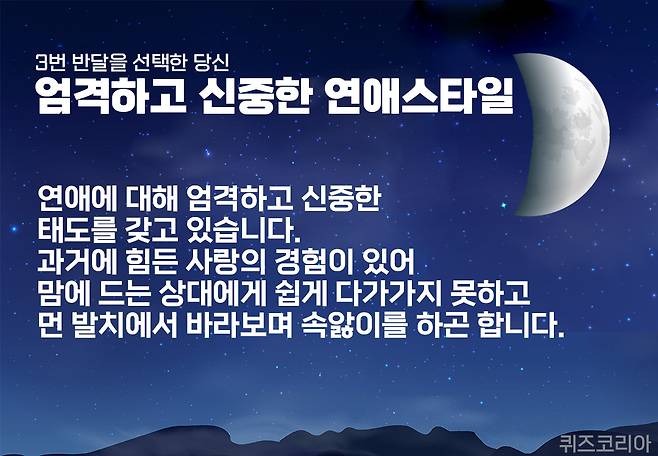 3번 반달을 선택한 당신
엄격하고 신중한 연애스타일

연애에 대해 엄격하고 신중한 태도를 갖고 있습니다. 과거에 힘든 사랑의 경험이 있어 맘에 드는 상대에게 쉽게 다가가지 못하고 먼 발치에서 바라보며 속앓이를 하곤 합니다.

퀴즈코리아